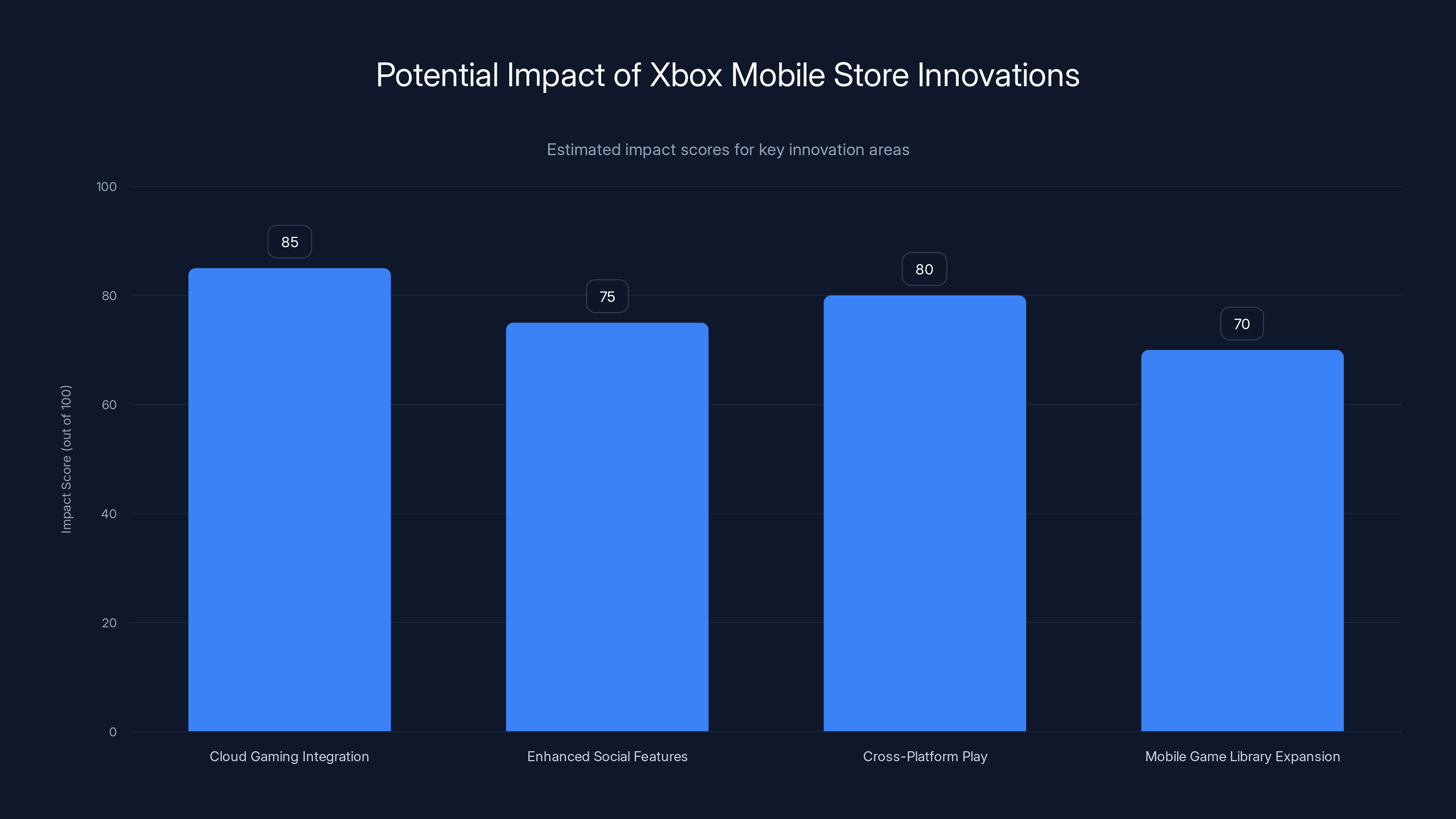 Potential Impact of Xbox Mobile Store Innovations

Estimated impact scores for key innovation areas

Impact Score (out of 100)

100
80
60
40
20
0

85
75
80
70

Cloud Gaming Integration
Enhanced Social Features
Cross-Platform Play
Mobile Game Library Expansion